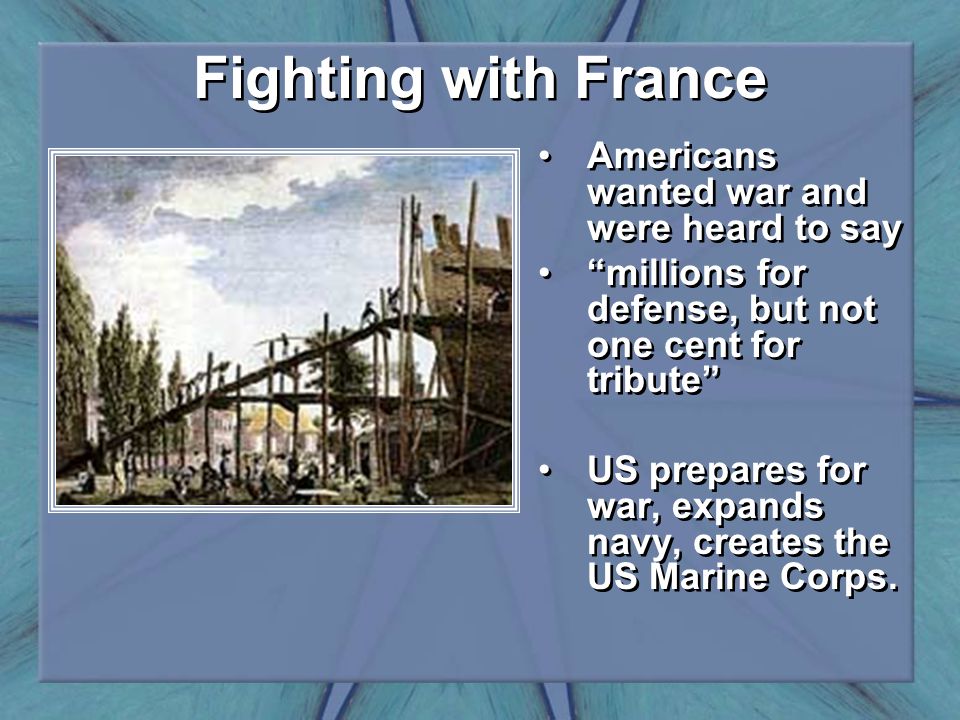 Fighting with France

• Americans wanted war and were heard to say
• “millions for defense, but not one cent for tribute”

• US prepares for war, expands navy, creates the US Marine Corps.